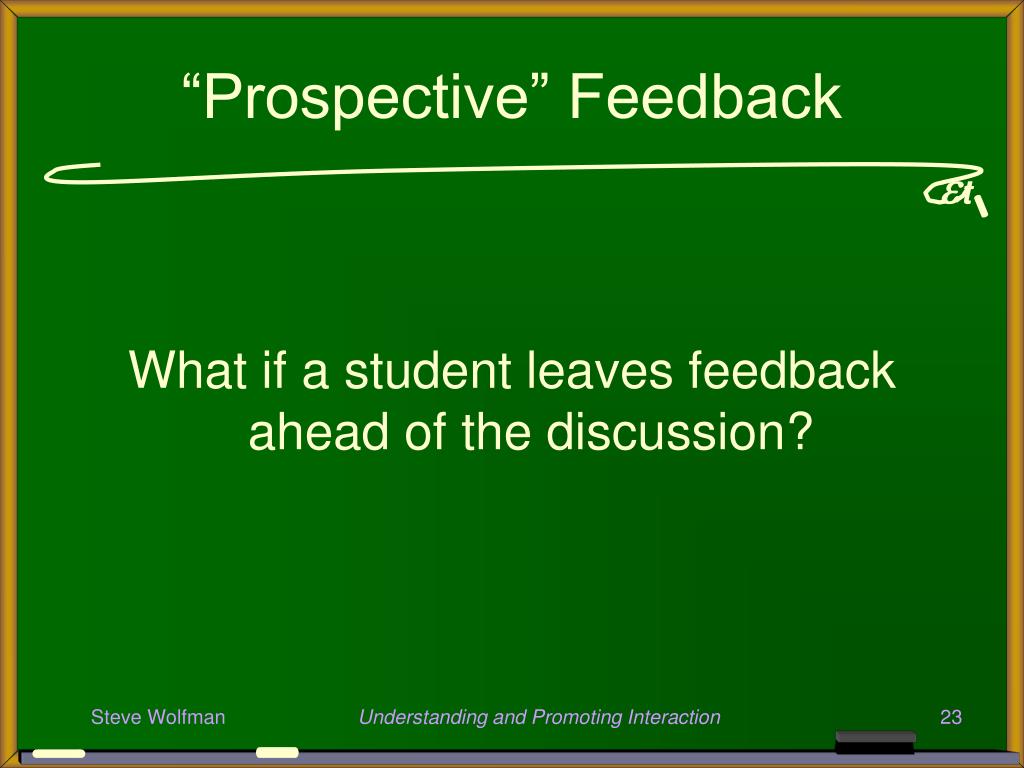 “Prospective” Feedback

What if a student leaves feedback ahead of the discussion?

Steve Wolfman

Understanding and Promoting Interaction

23